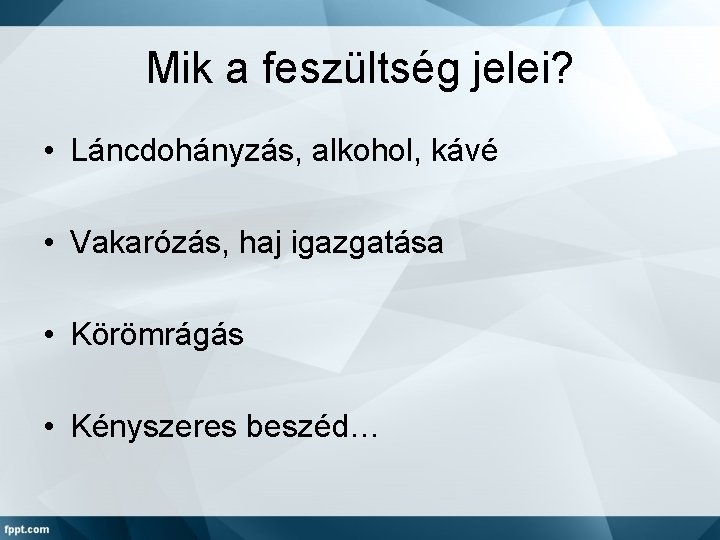 Mik a feszültség jelei?

• Láncdohányzás, alkohol, kávé

• Vakarózás, haj igazgatása

• Körömrágás

• Kényszeres beszéd…

fppt.com